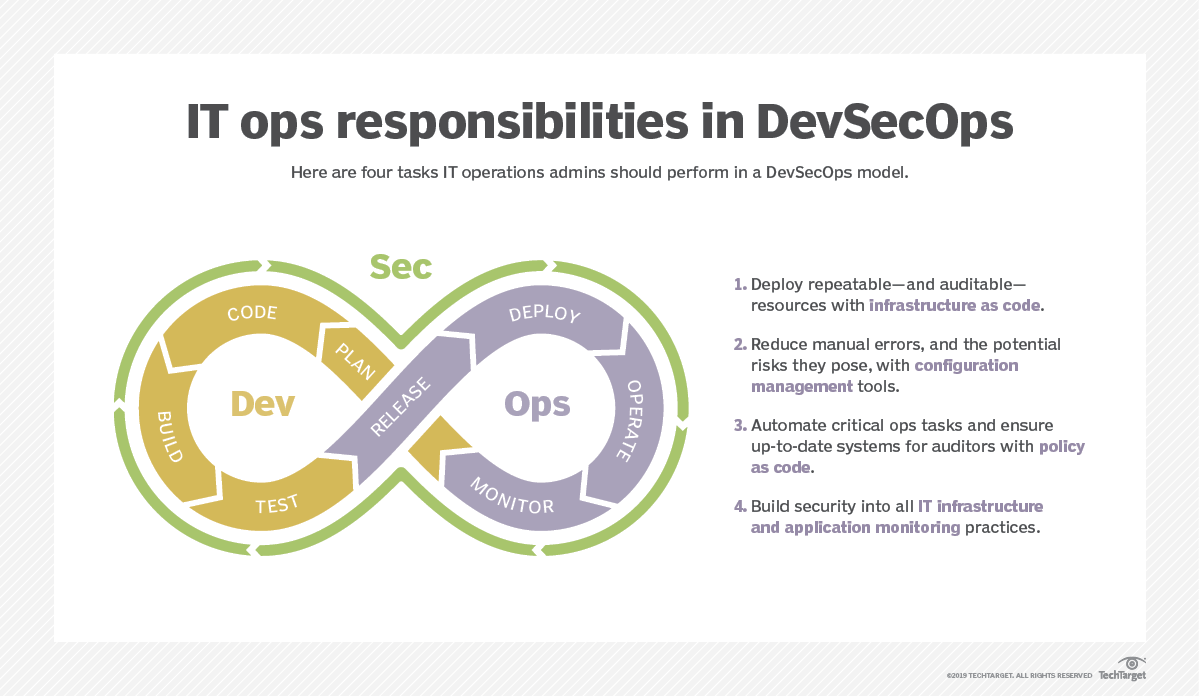 IT ops responsibilities in DevSecOps

Here are four tasks IT operations admins should perform in a DevSecOps model.

Sec

CODE

PLAN

BUILD

Dev

TEST

RELEASE

DEPLOY

Ops

OPERATE

MONITOR

1. Deploy repeatable—and auditable—resources with infrastructure as code.

2. Reduce manual errors, and the potential risks they pose, with configuration management tools.

3. Automate critical ops tasks and ensure up-to-date systems for auditors with policy as code.

4. Build security into all IT infrastructure and application monitoring practices.

©2019 TECHTARGET. ALL RIGHTS RESERVED TechTarget